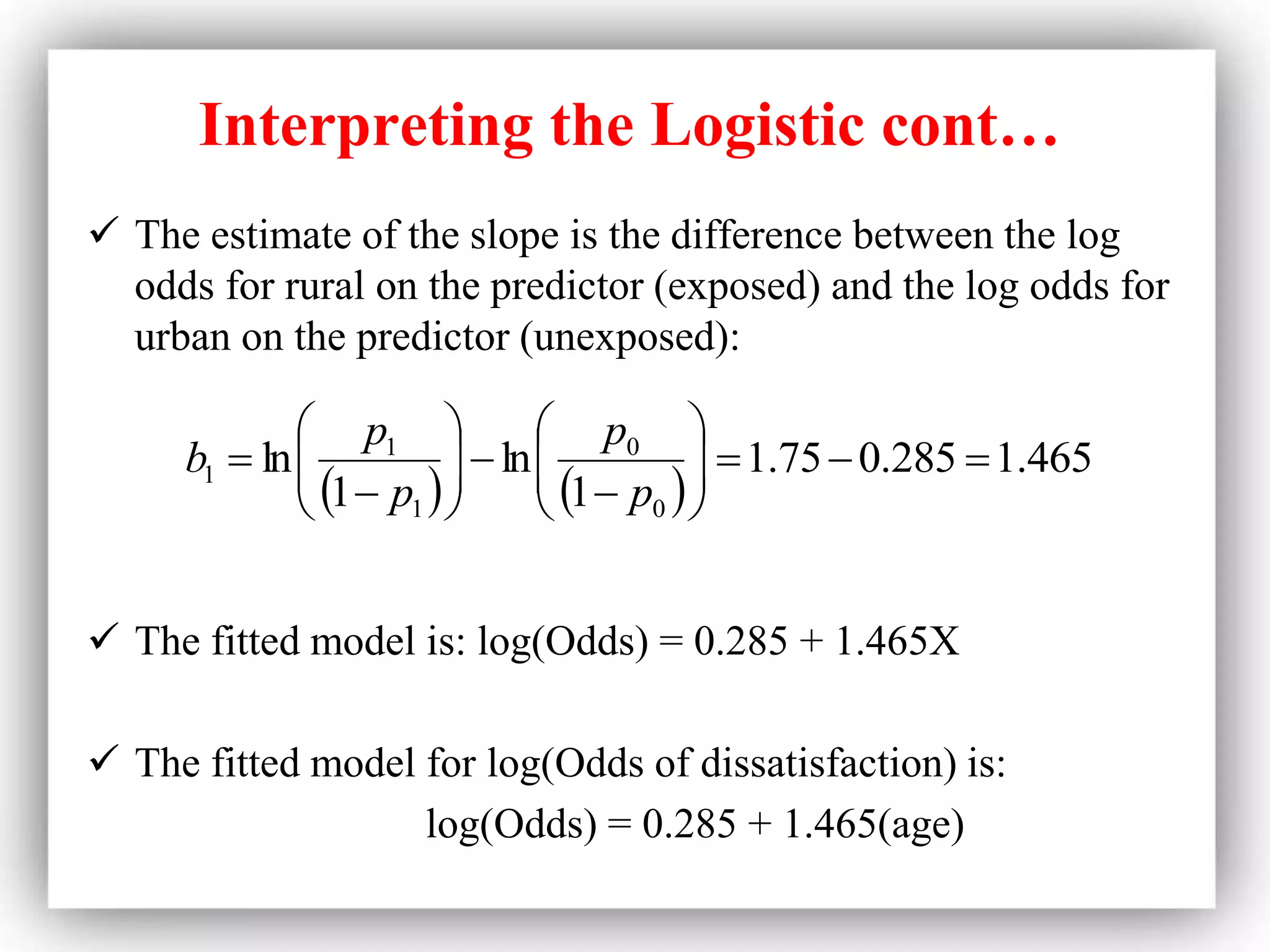 Interpreting the Logistic cont…

✓ The estimate of the slope is the difference between the log odds for rural on the predictor (exposed) and the log odds for urban on the predictor (unexposed):

$b_1 = \ln\left(\frac{p_1}{(1-p_1)}\right) - \ln\left(\frac{p_0}{(1-p_0)}\right) = 1.75 - 0.285 = 1.465$

✓ The fitted model is: log(Odds) = 0.285 + 1.465X

✓ The fitted model for log(Odds of dissatisfaction) is:

log(Odds) = 0.285 + 1.465(age)